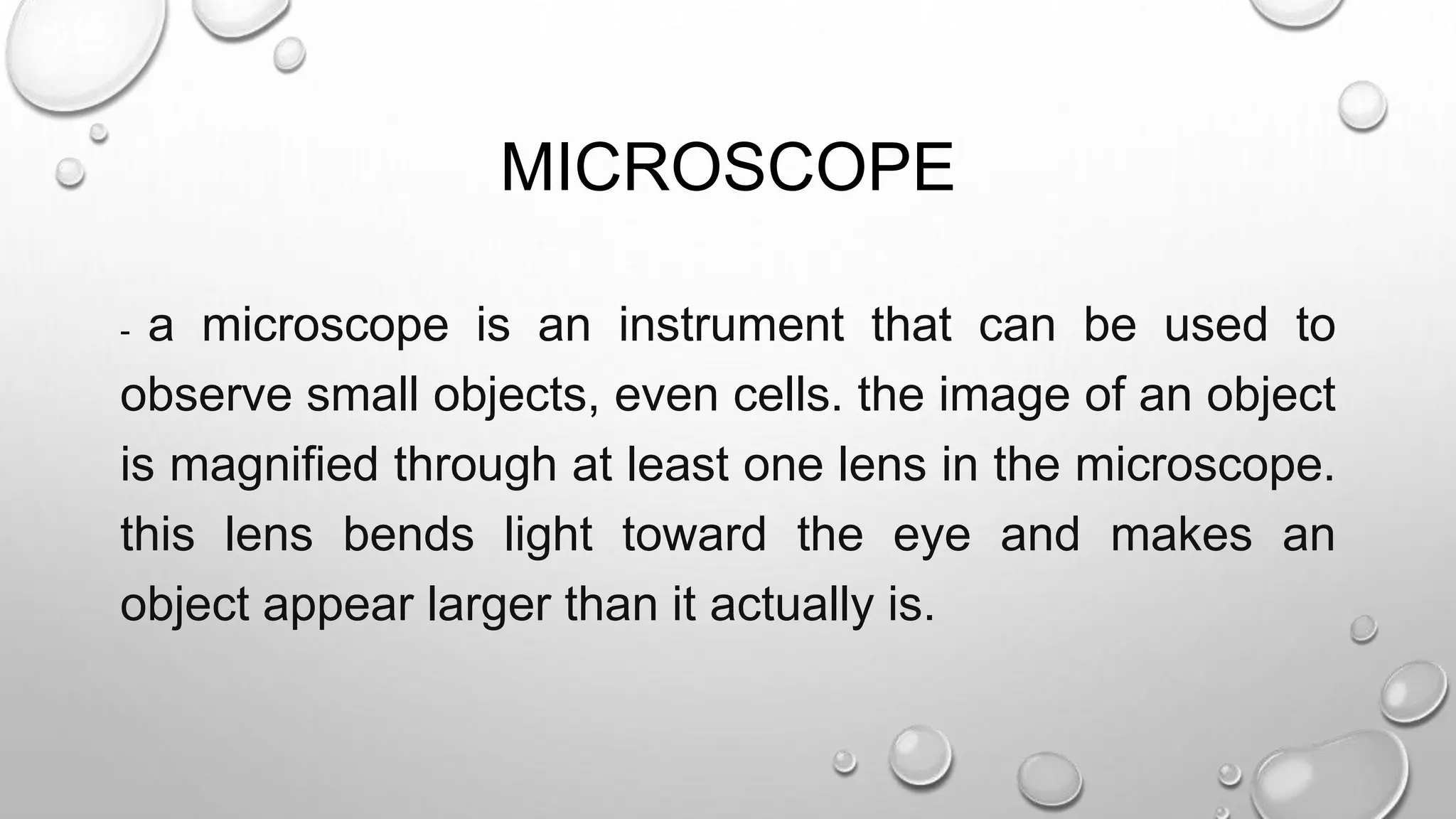 MICROSCOPE

- a microscope is an instrument that can be used to observe small objects, even cells. the image of an object is magnified through at least one lens in the microscope. this lens bends light toward the eye and makes an object appear larger than it actually is.